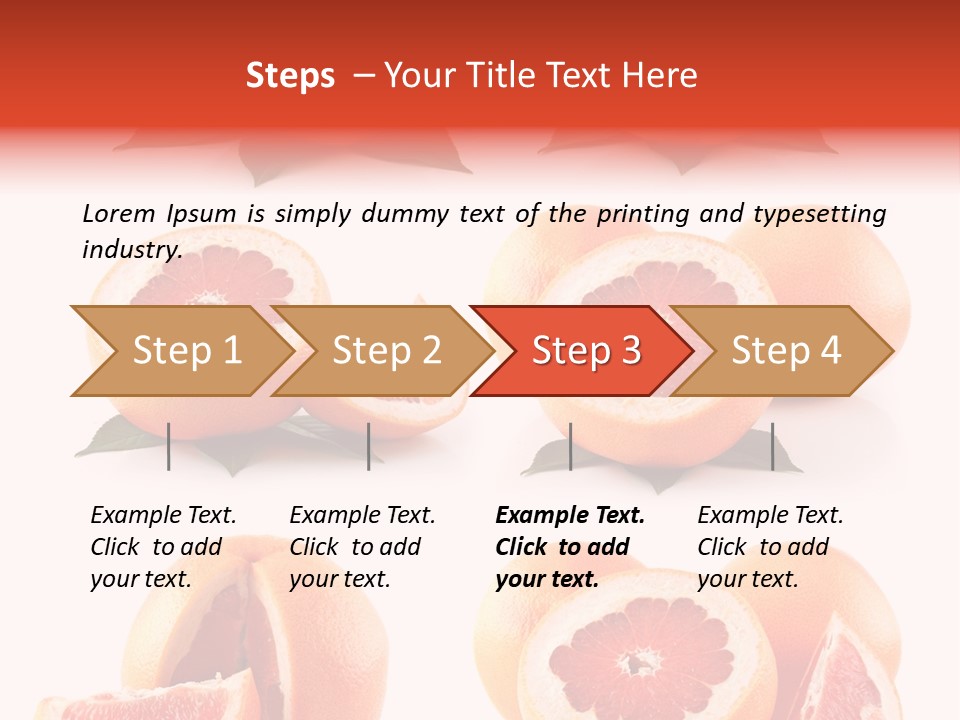 Steps – Your Title Text Here

Lorem Ipsum is simply dummy text of the printing and typesetting industry.

Step 1

Step 2

Step 3

Step 4

Example Text. Click to add your text.

Example Text. Click to add your text.

Example Text. Click to add your text.

Example Text. Click to add your text.